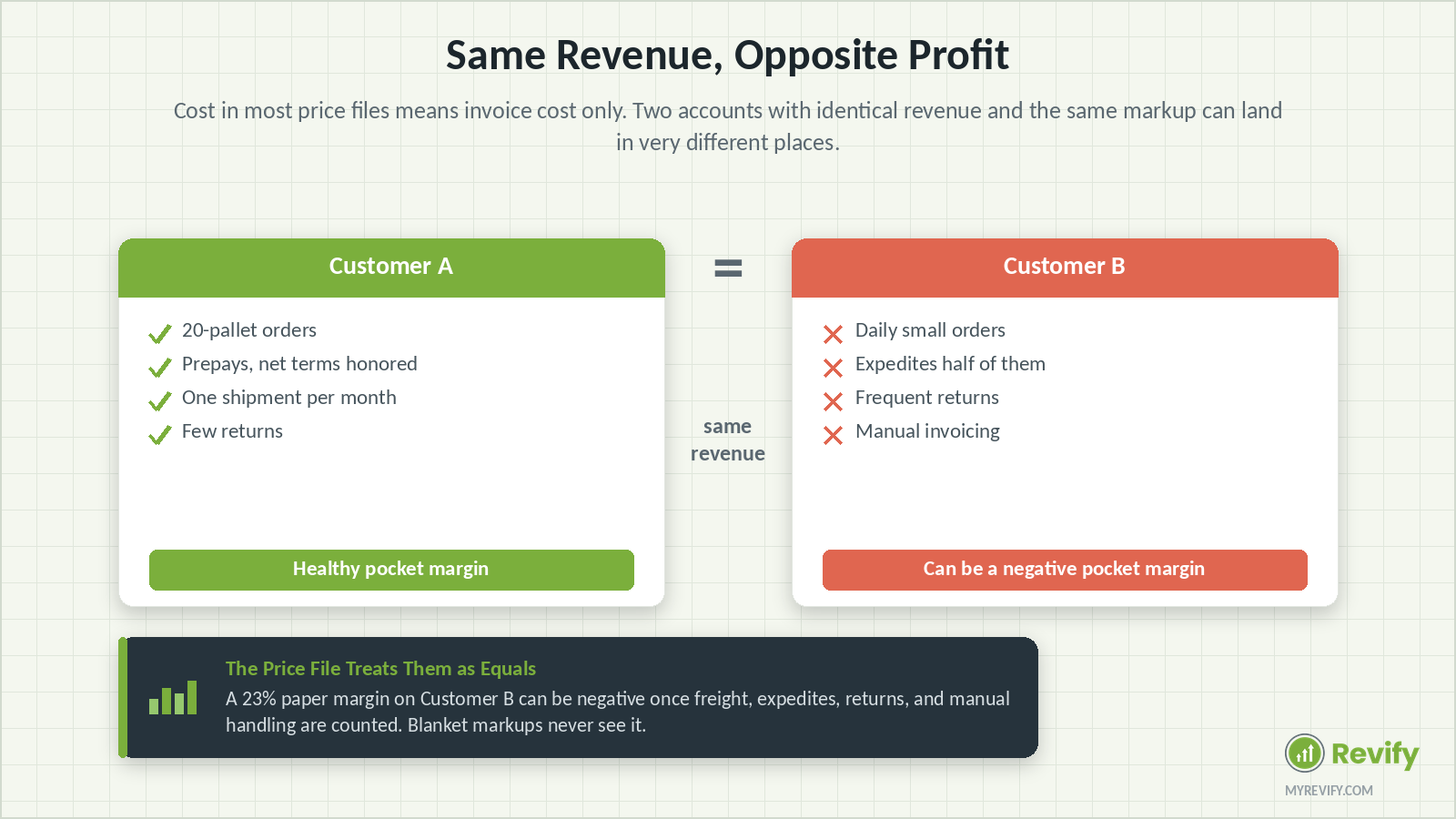 Same Revenue, Opposite Profit

Cost in most price files means invoice cost only. Two accounts with identical revenue and the same markup can land in very different places.

Customer A

20-pallet orders
Prepays, net terms honored
One shipment per month
Few returns

Healthy pocket margin

=

same revenue

Customer B

Daily small orders
Expedites half of them
Frequent returns
Manual invoicing

Can be a negative pocket margin

The Price File Treats Them as Equals

A 23% paper margin on Customer B can be negative once freight, expedites, returns, and manual handling are counted. Blanket markups never see it.

Revify
MYREVIFY.COM